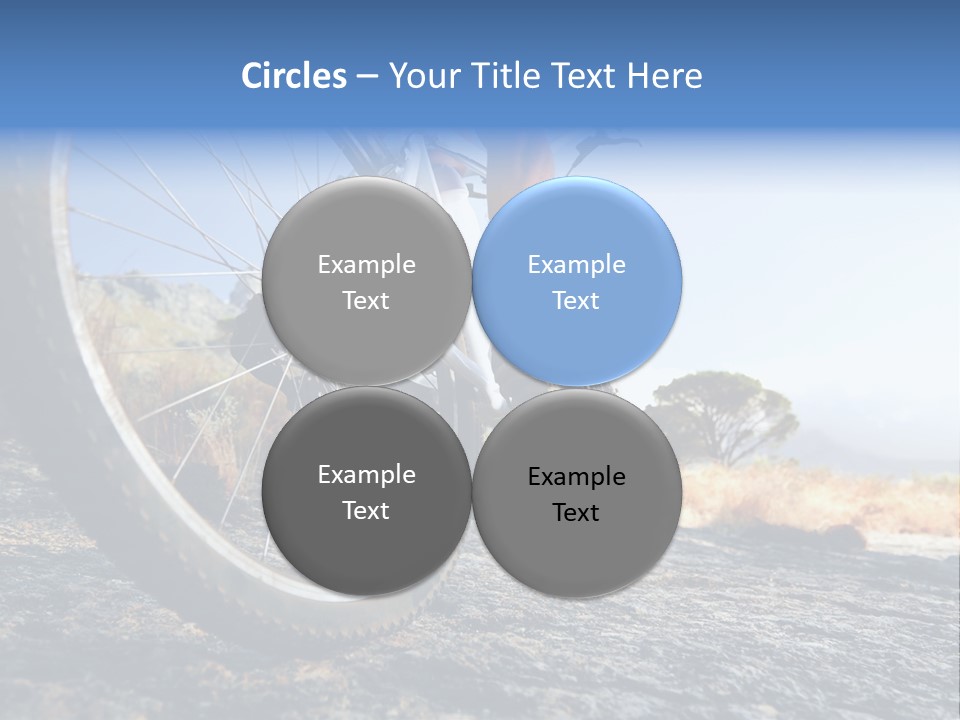 Circles – Your Title Text Here

Example Text

Example Text

Example Text

Example Text